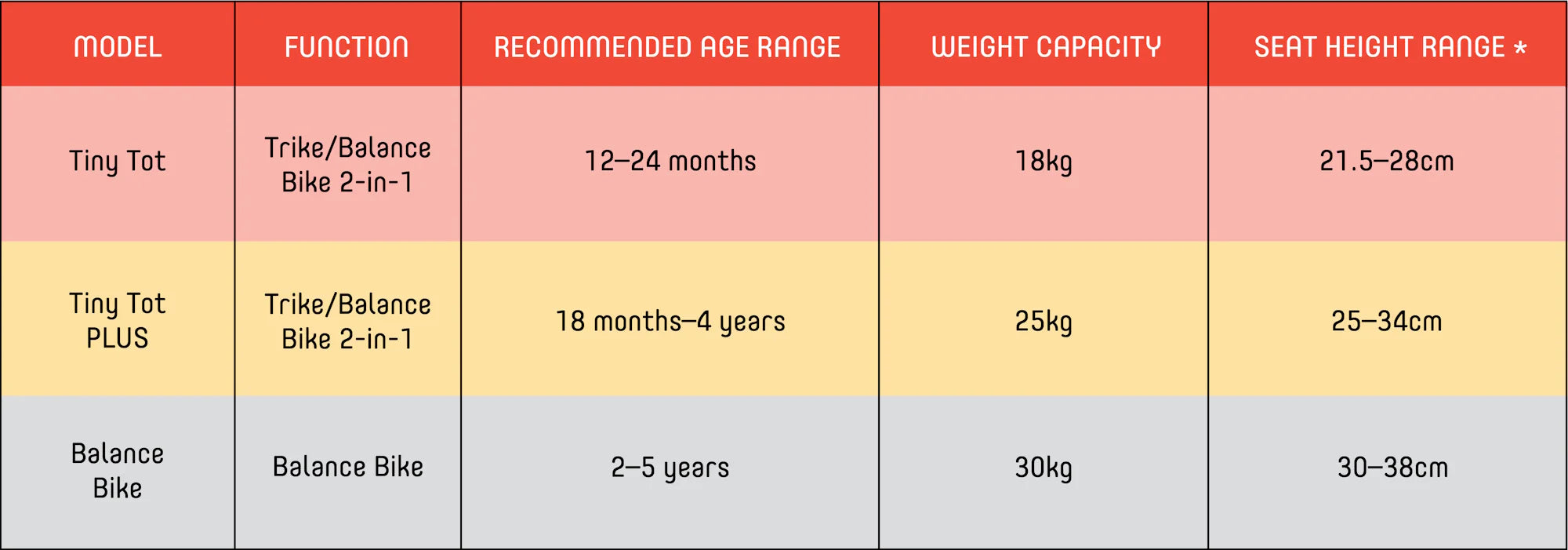 | MODEL | FUNCTION | RECOMMENDED AGE RANGE | WEIGHT CAPACITY | SEAT HEIGHT RANGE * |
|---|---|---|---|---|
| Tiny Tot | Trike/Balance Bike 2-in-1 | 12–24 months | 18kg | 21.5–28cm |
| Tiny Tot PLUS | Trike/Balance Bike 2-in-1 | 18 months–4 years | 25kg | 25–34cm |
| Balance Bike | Balance Bike | 2–5 years | 30kg | 30–38cm |